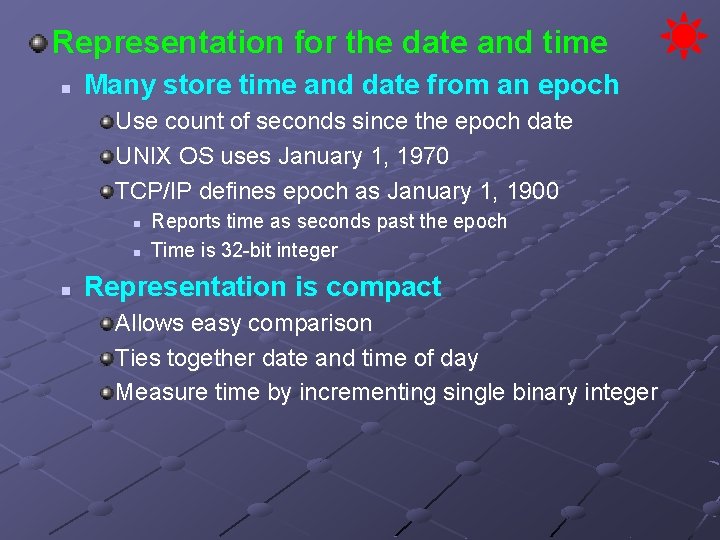 Representation for the date and time

Many store time and date from an epoch

Use count of seconds since the epoch date

UNIX OS uses January 1, 1970

TCP/IP defines epoch as January 1, 1900

Reports time as seconds past the epoch

Time is 32-bit integer

Representation is compact

Allows easy comparison

Ties together date and time of day

Measure time by incrementing single binary integer